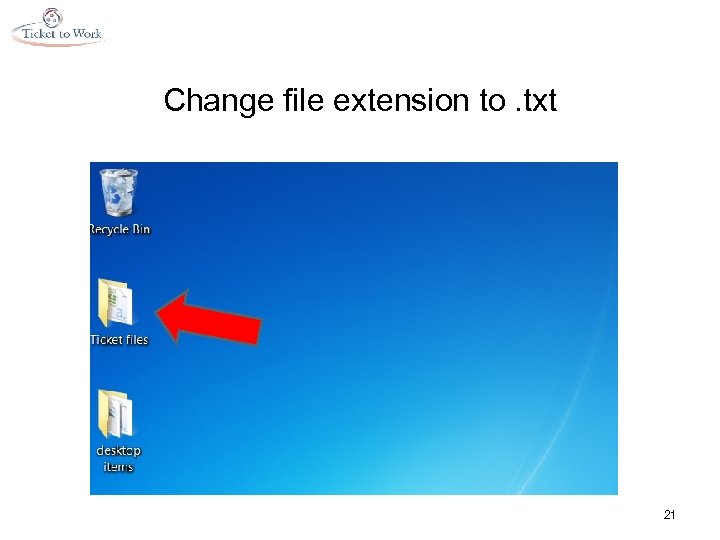 Ticket to Work

Change file extension to .txt

Recycle Bin

Ticket files

desktop items

21